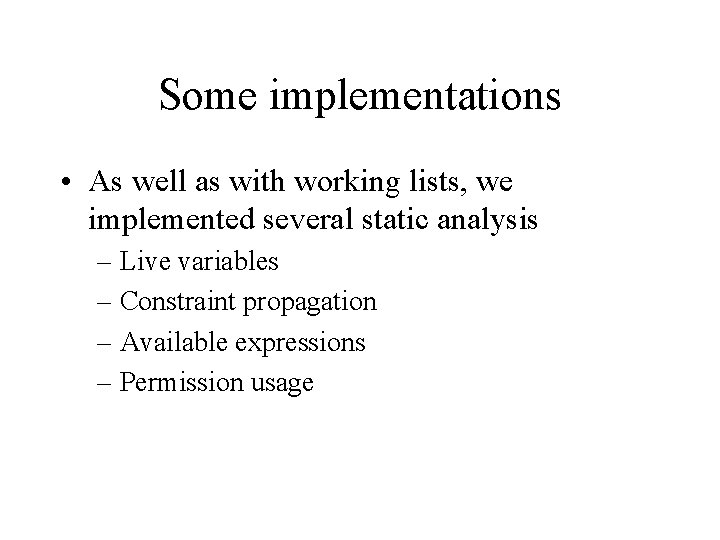 Some implementations

• As well as with working lists, we implemented several static analysis
– Live variables
– Constraint propagation
– Available expressions
– Permission usage